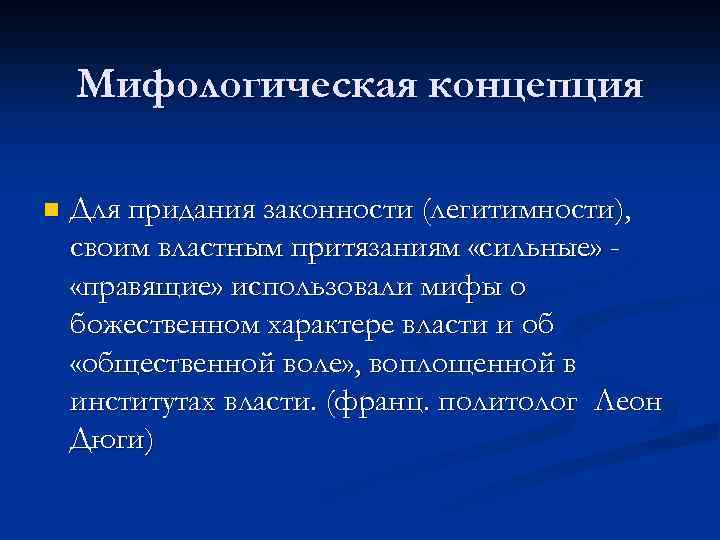 Мифологическая концепция

Для придания законности (легитимности), своим властным притязаниям «сильные» - «правящие» использовали мифы о божественном характере власти и об «общественной воле», воплощенной в институтах власти. (франц. политолог Леон Дюги)